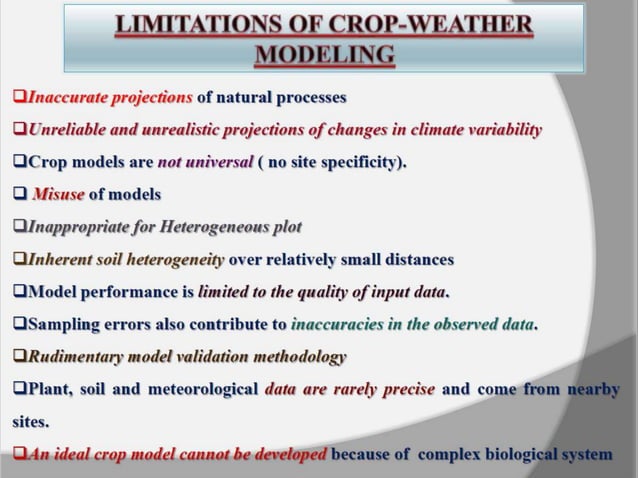 LIMITATIONS OF CROP-WEATHER MODELING

❑Inaccurate projections of natural processes

❑Unreliable and unrealistic projections of changes in climate variability

❑Crop models are not universal ( no site specificity).

❑ Misuse of models

❑Inappropriate for Heterogeneous plot

❑Inherent soil heterogeneity over relatively small distances

❑Model performance is limited to the quality of input data.

❑Sampling errors also contribute to inaccuracies in the observed data.

❑Rudimentary model validation methodology

❑Plant, soil and meteorological data are rarely precise and come from nearby sites.

❑An ideal crop model cannot be developed because of complex biological system